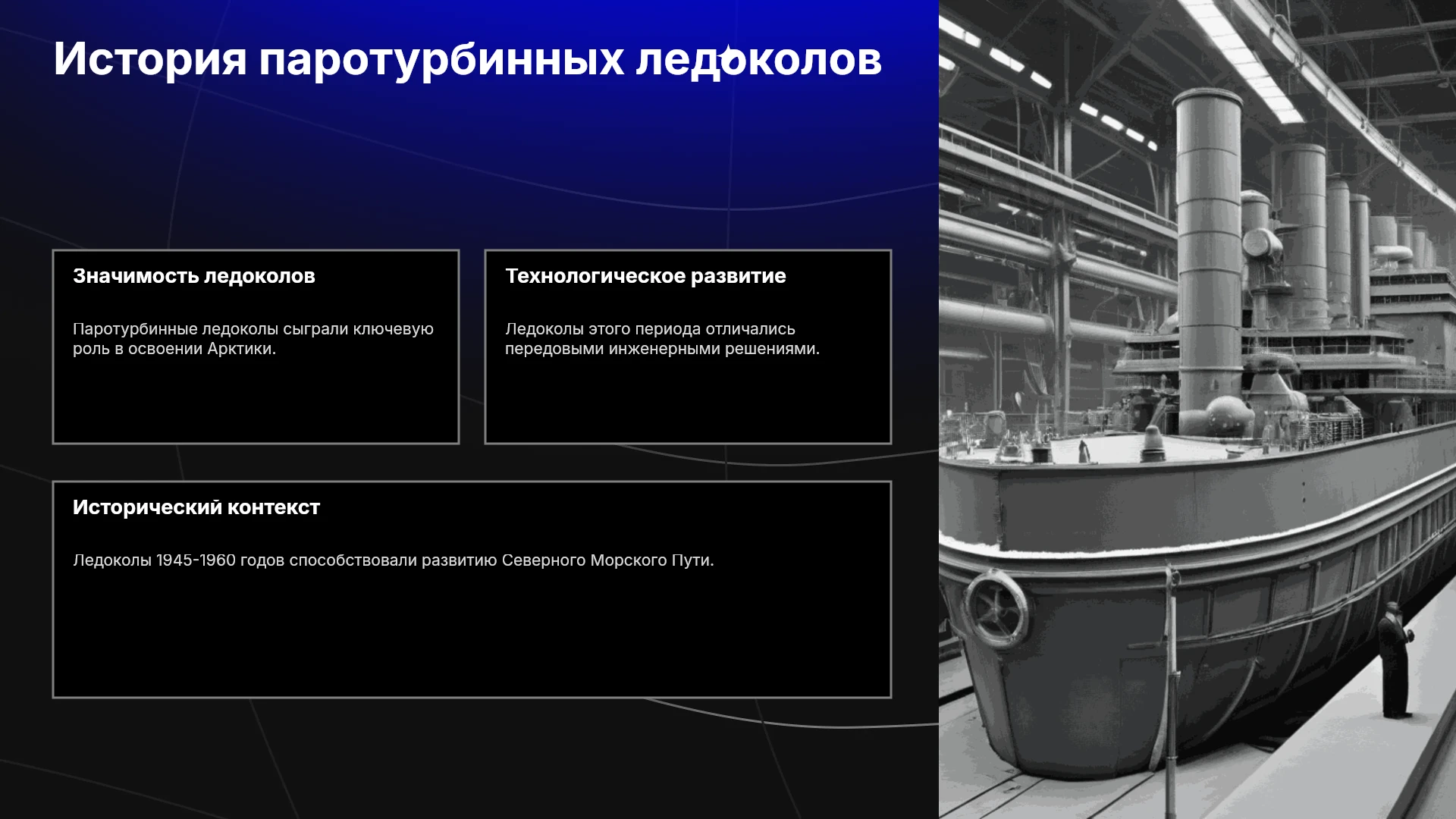 История паротурбинных ледоколов

Значимость ледоколов

Паротурбинные ледоколы сыграли ключевую роль в освоении Арктики.

Технологическое развитие

Ледоколы этого периода отличались передовыми инженерными решениями.

Исторический контекст

Ледоколы 1945-1960 годов способствовали развитию Северного Морского Пути.